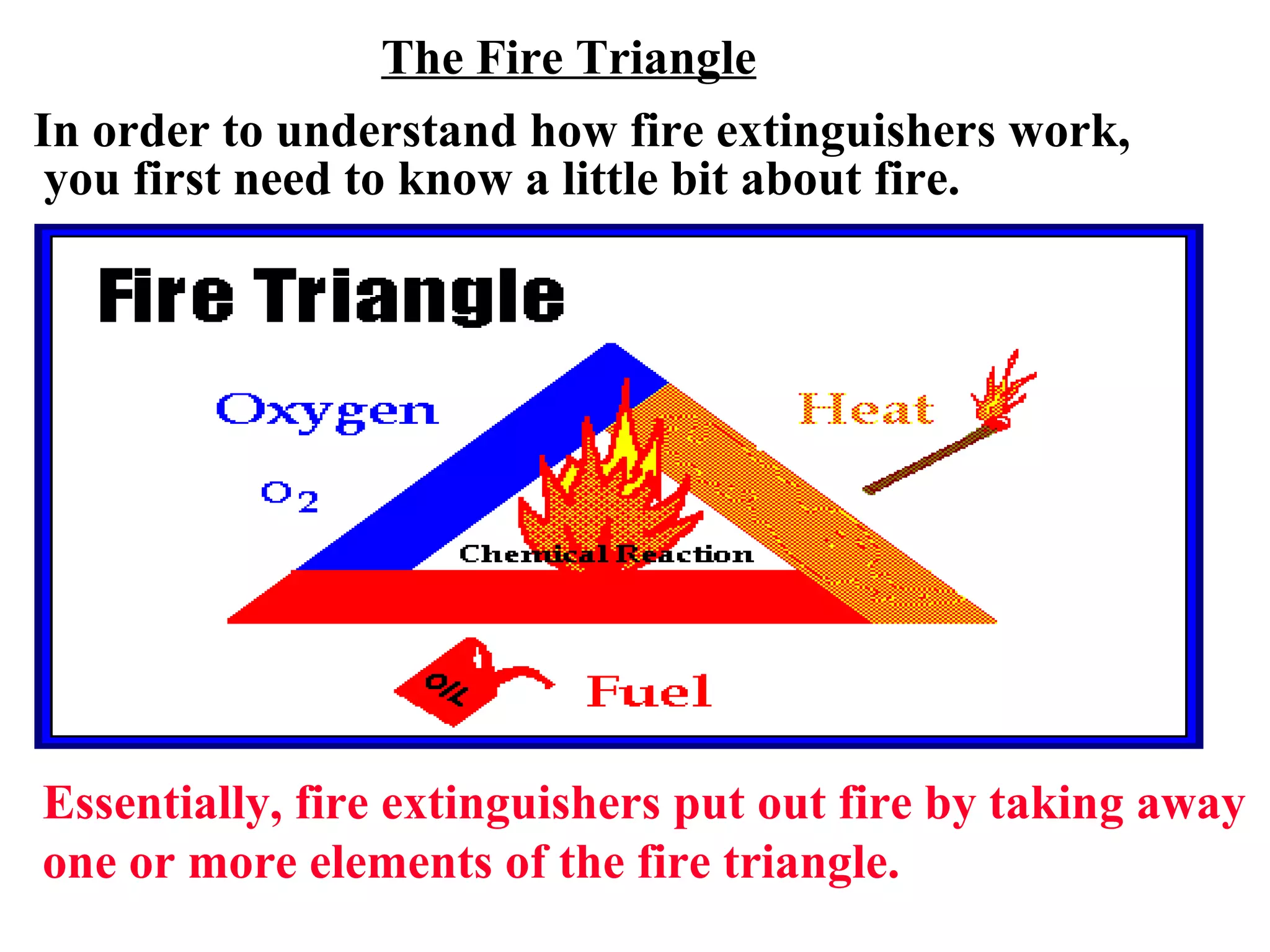 The Fire Triangle

In order to understand how fire extinguishers work, you first need to know a little bit about fire.

Fire Triangle

Oxygen

$O_2$

Heat

Chemical Reaction

OIL

Fuel

Essentially, fire extinguishers put out fire by taking away one or more elements of the fire triangle.